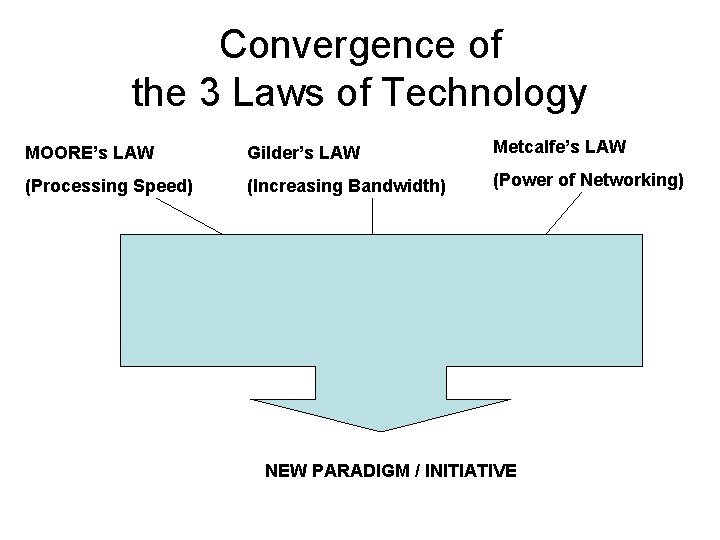 Convergence of the 3 Laws of Technology

MOORE's LAW
(Processing Speed)

Gilder's LAW
(Increasing Bandwidth)

Metcalfe's LAW
(Power of Networking)

NEW PARADIGM / INITIATIVE